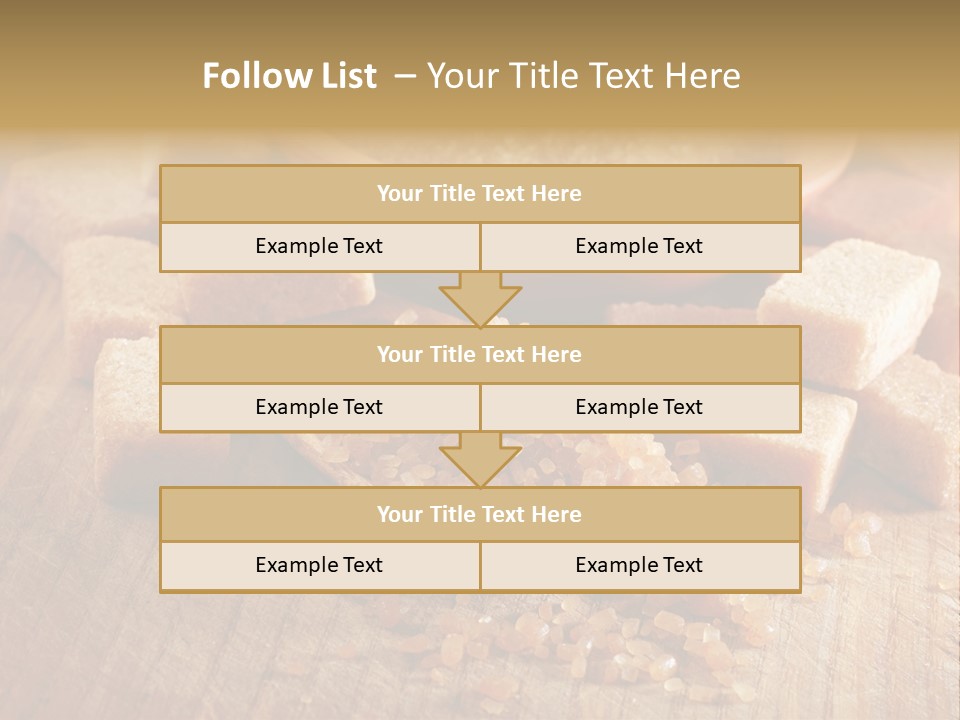 Follow List – Your Title Text Here

Your Title Text Here

Example Text

Example Text

Your Title Text Here

Example Text

Example Text

Your Title Text Here

Example Text

Example Text